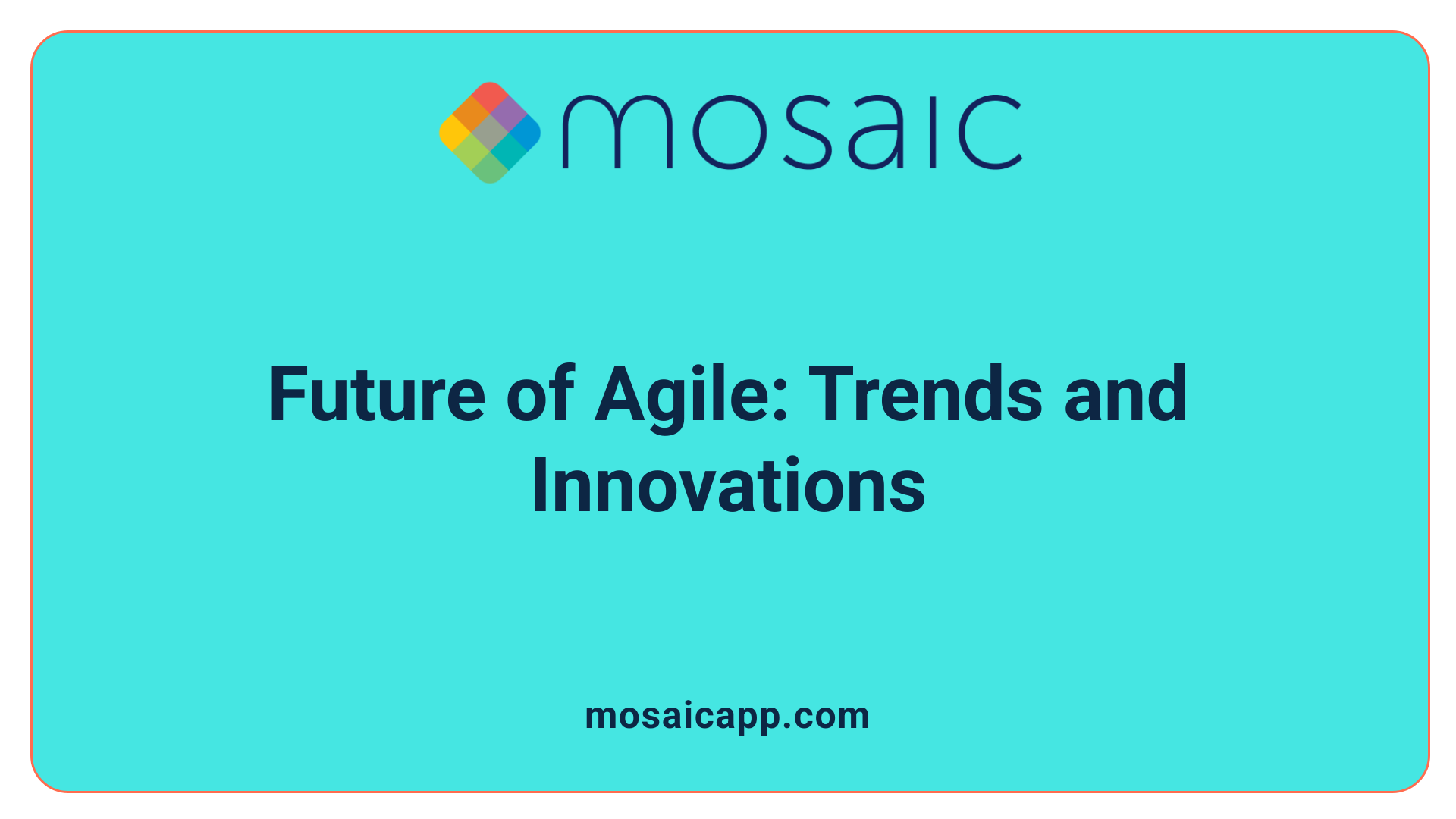 mosaic

Future of Agile: Trends and Innovations

mosaicapp.com